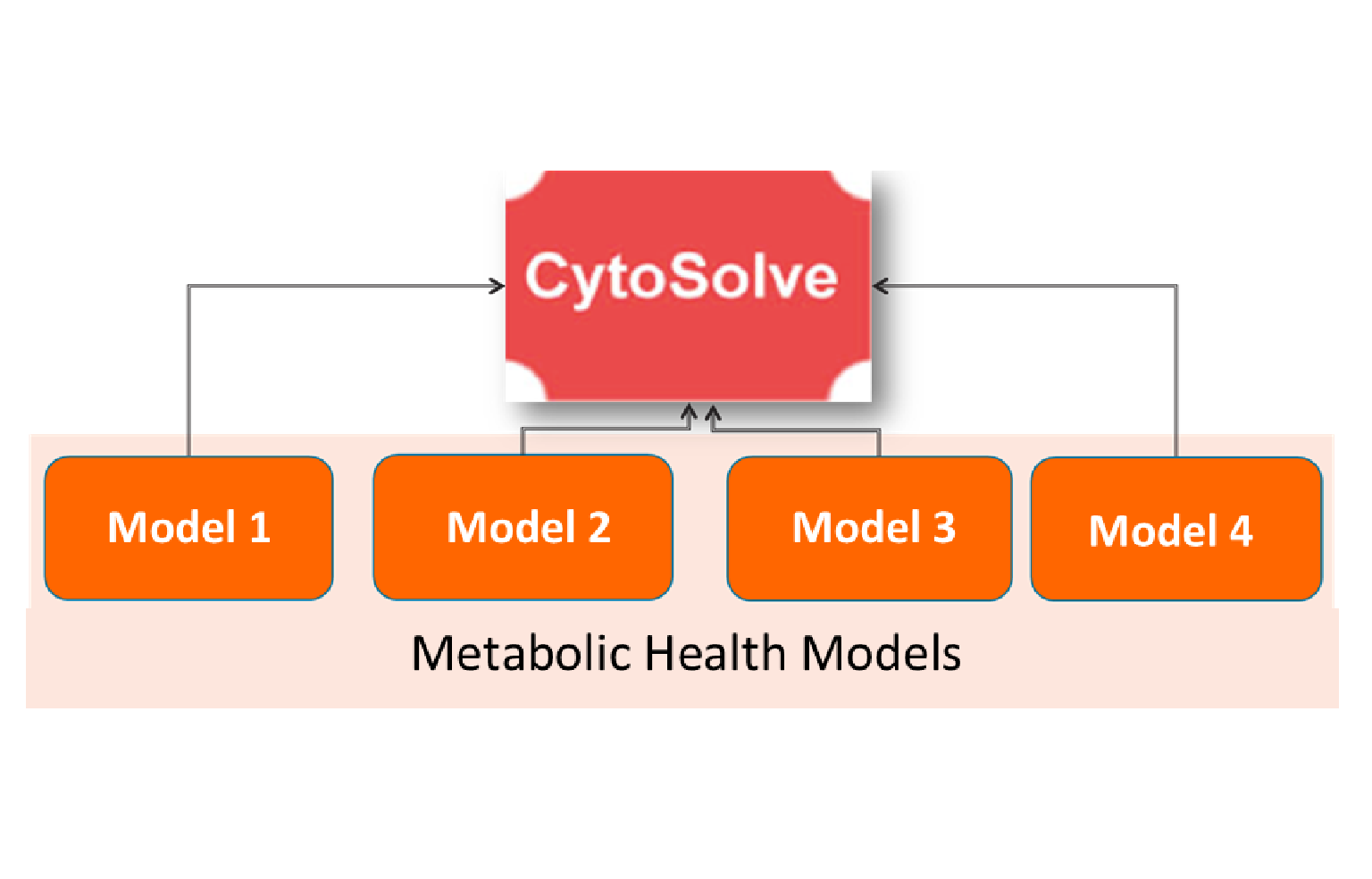 CytoSolve

Model 1

Model 2

Model 3

Model 4

Metabolic Health Models